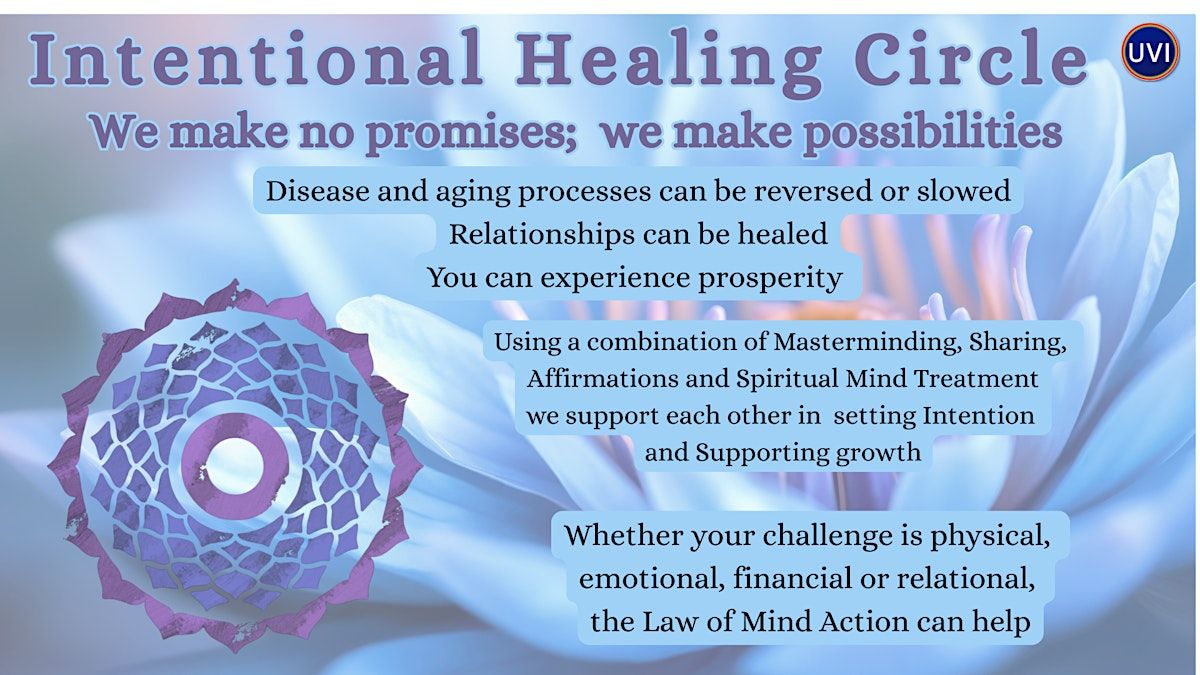 Intentional Healing Circle

UVI

We make no promises; we make possibilities

Disease and aging processes can be reversed or slowed
Relationships can be healed
You can experience prosperity

Using a combination of Masterminding, Sharing, Affirmations and Spiritual Mind Treatment we support each other in setting Intention and Supporting growth

Whether your challenge is physical, emotional, financial or relational, the Law of Mind Action can help